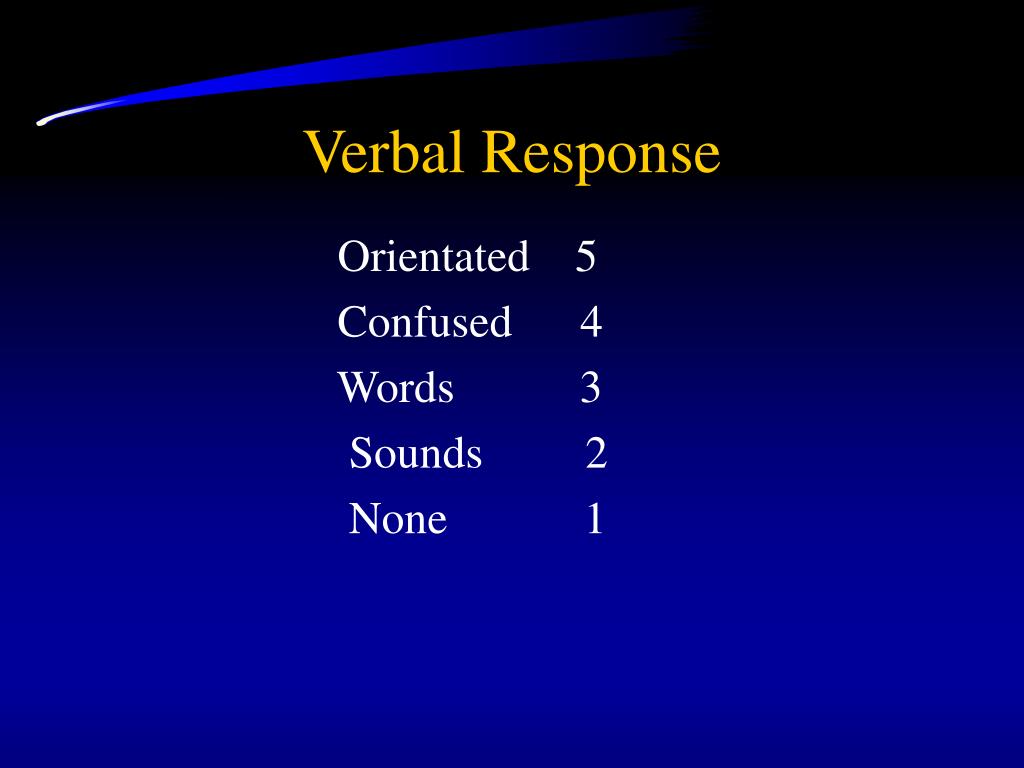 Verbal Response

Orientated 5
Confused 4
Words 3
Sounds 2
None 1